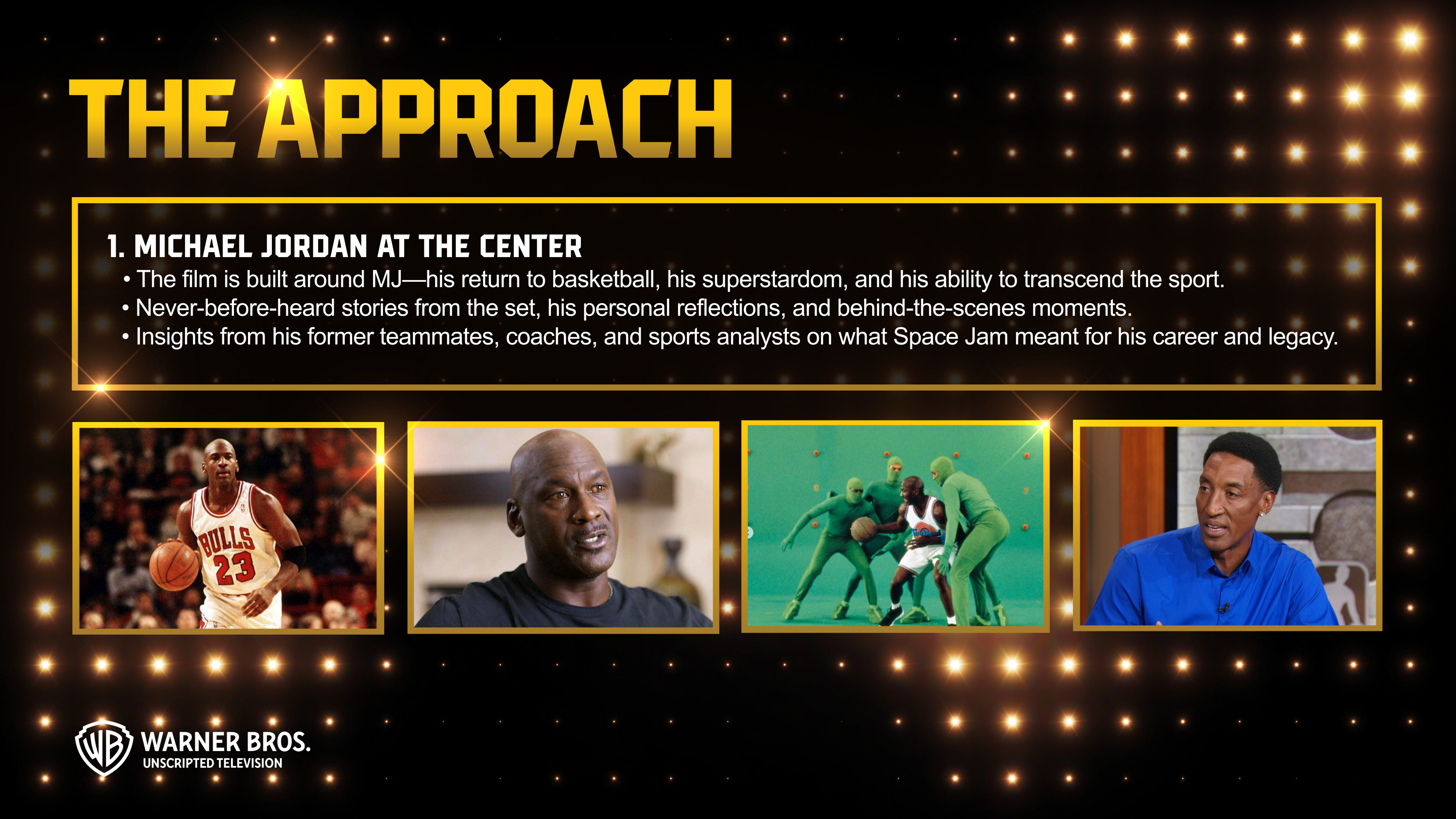 THE APPROACH

1. MICHAEL JORDAN AT THE CENTER

• The film is built around MJ—his return to basketball, his superstardom, and his ability to transcend the sport.
• Never-before-heard stories from the set, his personal reflections, and behind-the-scenes moments.
• Insights from his former teammates, coaches, and sports analysts on what Space Jam meant for his career and legacy.

BULLS 23

WB WARNER BROS. UNSCRIPTED TELEVISION